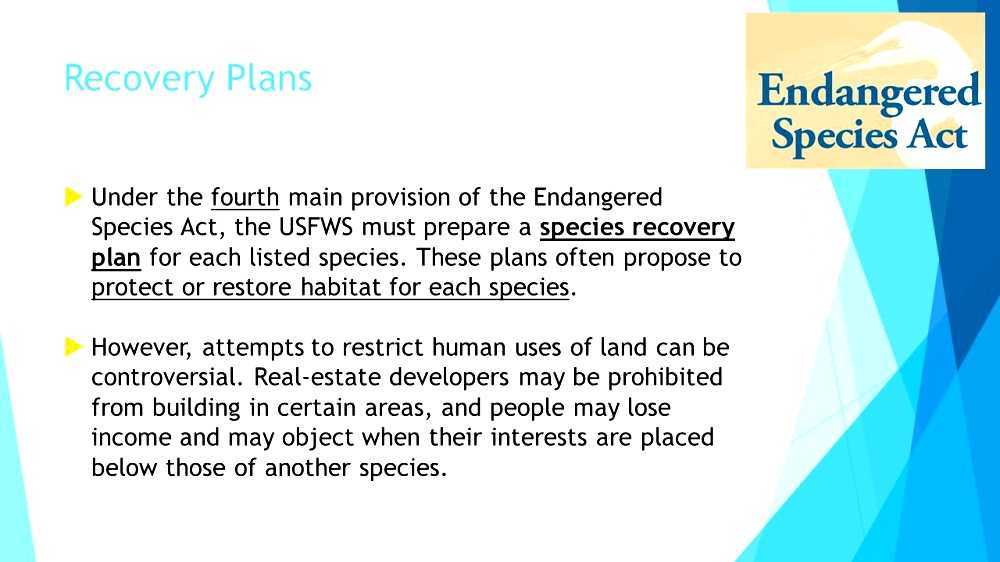 Recovery Plans

Endangered Species Act

Under the fourth main provision of the Endangered Species Act, the USFWS must prepare a species recovery plan for each listed species. These plans often propose to protect or restore habitat for each species.

However, attempts to restrict human uses of land can be controversial. Real-estate developers may be prohibited from building in certain areas, and people may lose income and may object when their interests are placed below those of another species.